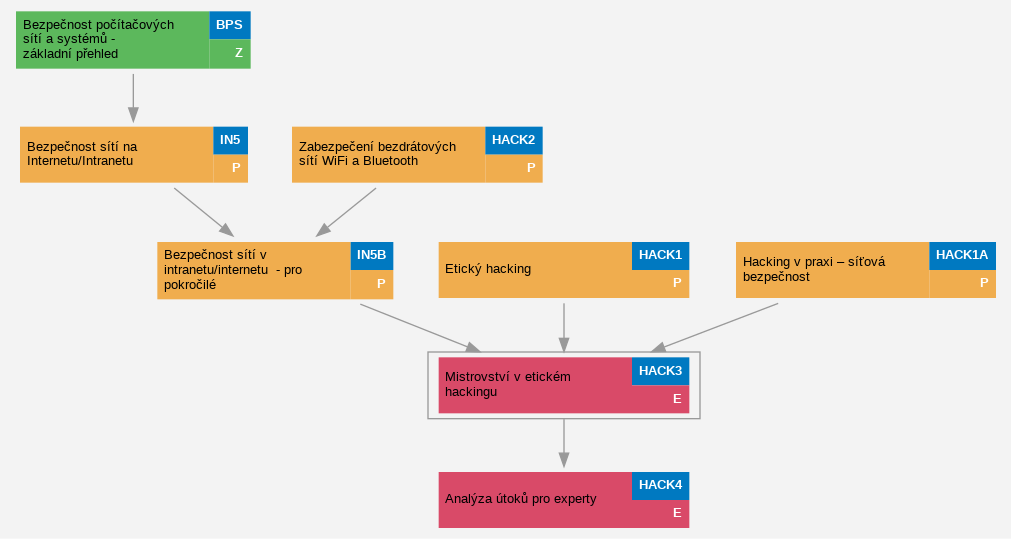 Bezpečnost počítačových sítí a systémů - základní přehled
BPS
Z

Bezpečnost sítí na Internetu/Intranetu
IN5
P

Zabezpečení bezdrátových sítí WiFi a Bluetooth
HACK2
P

Bezpečnost sítí v intranetu/internetu - pro pokročilé
IN5B
P

Etický hacking
HACK1
P

Hacking v praxi – síťová bezpečnost
HACK1A
P

Mistrovství v etickém hackingu
HACK3
E

Analýza útoků pro experty
HACK4
E